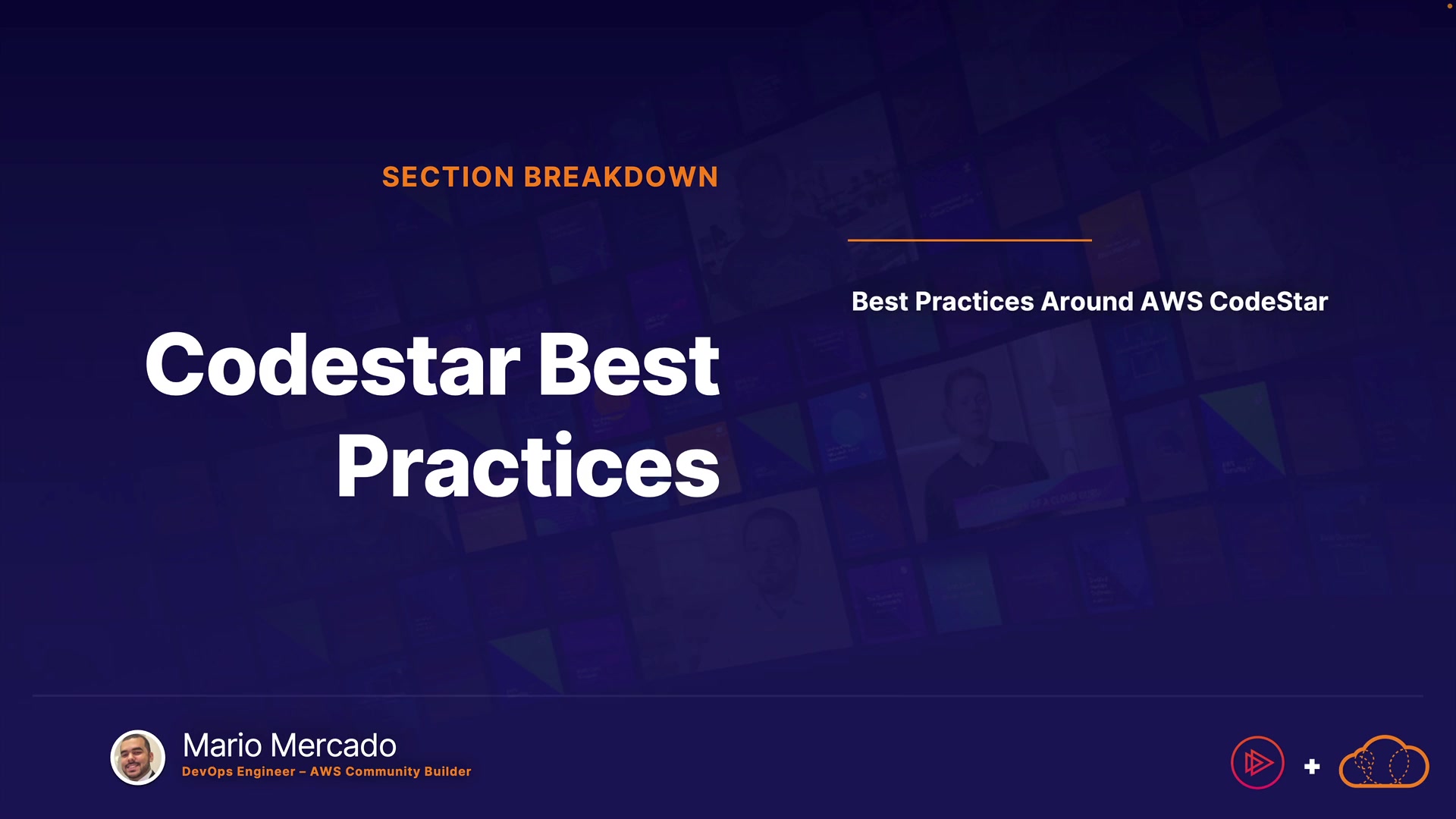 SECTION BREAKDOWN

Codestar Best Practices

Best Practices Around AWS CodeStar

Mario Mercado
DevOps Engineer – AWS Community Builder

+